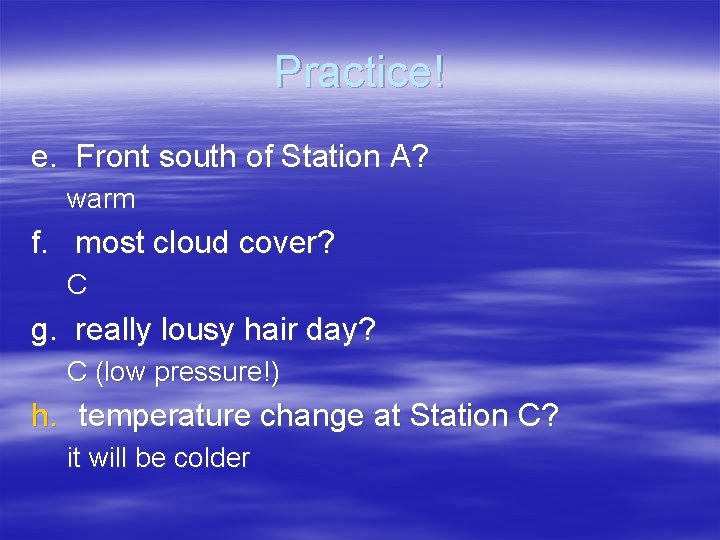 Practice!

e. Front south of Station A?

warm

f. most cloud cover?

C

g. really lousy hair day?

C (low pressure!)

h. temperature change at Station C?

it will be colder